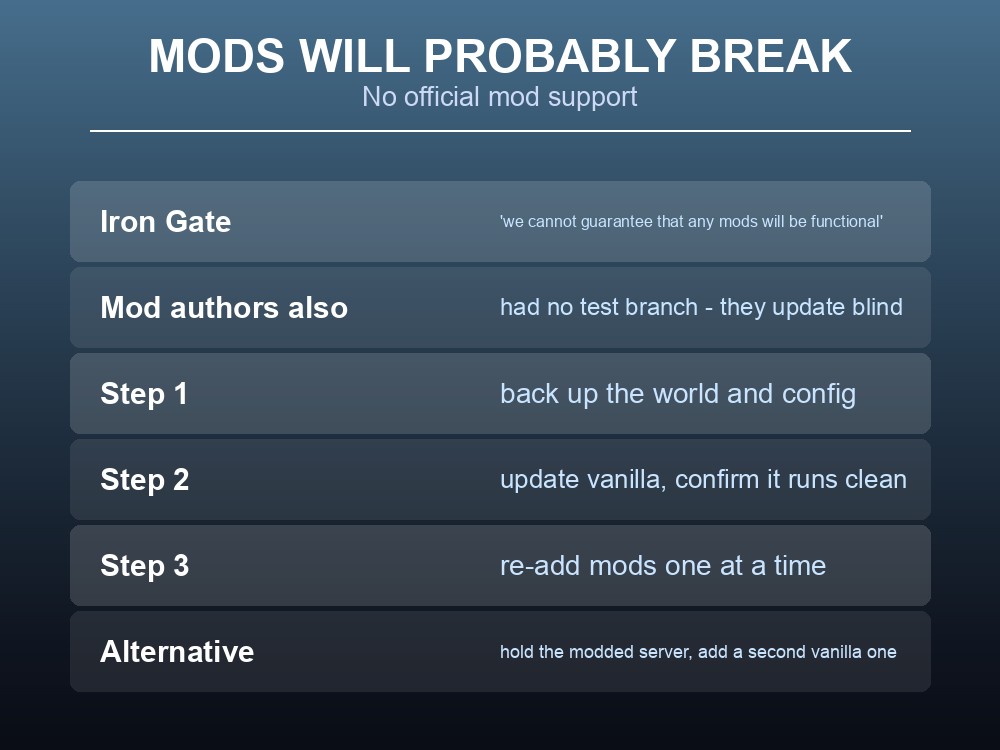 MODS WILL PROBABLY BREAK
No official mod support

| | |
|---|---|
| Iron Gate | 'we cannot guarantee that any mods will be functional' |
| Mod authors also | had no test branch - they update blind |
| Step 1 | back up the world and config |
| Step 2 | update vanilla, confirm it runs clean |
| Step 3 | re-add mods one at a time |
| Alternative | hold the modded server, add a second vanilla one |